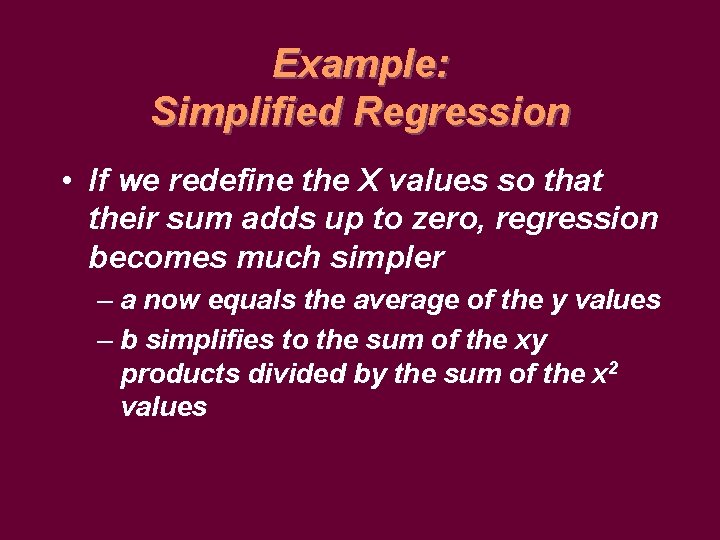 Example:
Simplified Regression

• If we redefine the X values so that their sum adds up to zero, regression becomes much simpler
– a now equals the average of the y values
– b simplifies to the sum of the xy products divided by the sum of the $x^2$ values